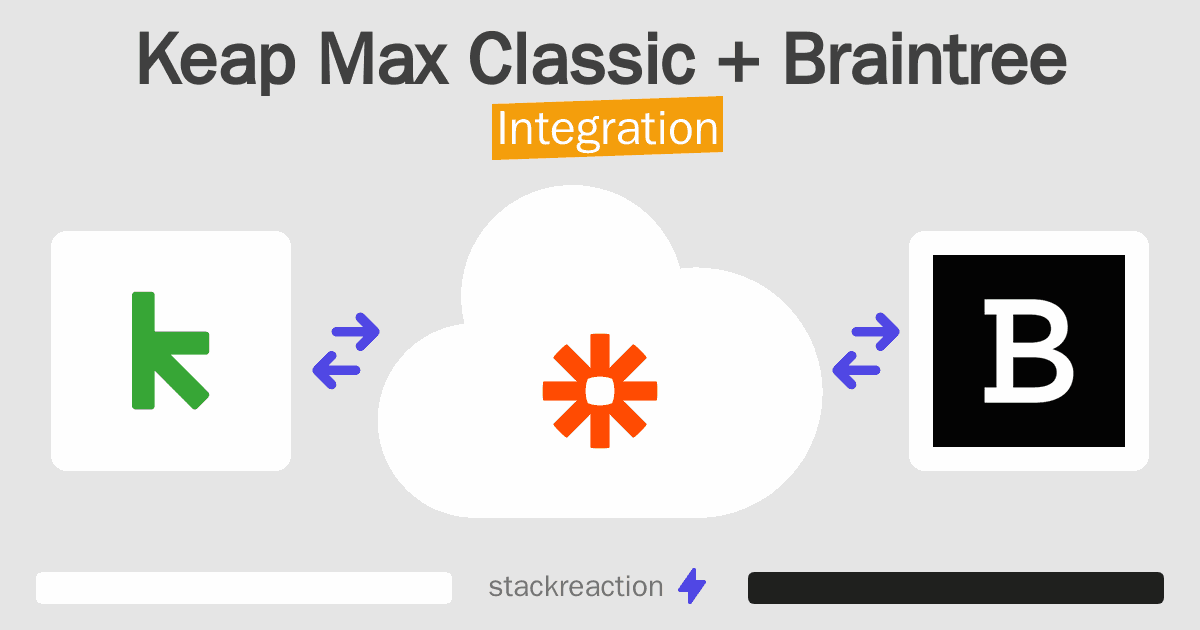 Keap Max Classic + Braintree

Integration

B

stackreaction